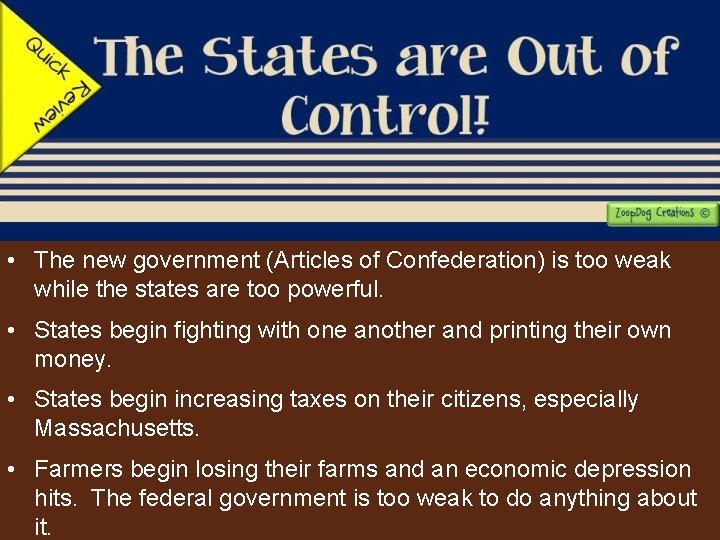 Quick Review

The States are Out of Control!

ZoopDog Creations ©

• The new government (Articles of Confederation) is too weak while the states are too powerful.

• States begin fighting with one another and printing their own money.

• States begin increasing taxes on their citizens, especially Massachusetts.

• Farmers begin losing their farms and an economic depression hits. The federal government is too weak to do anything about it.